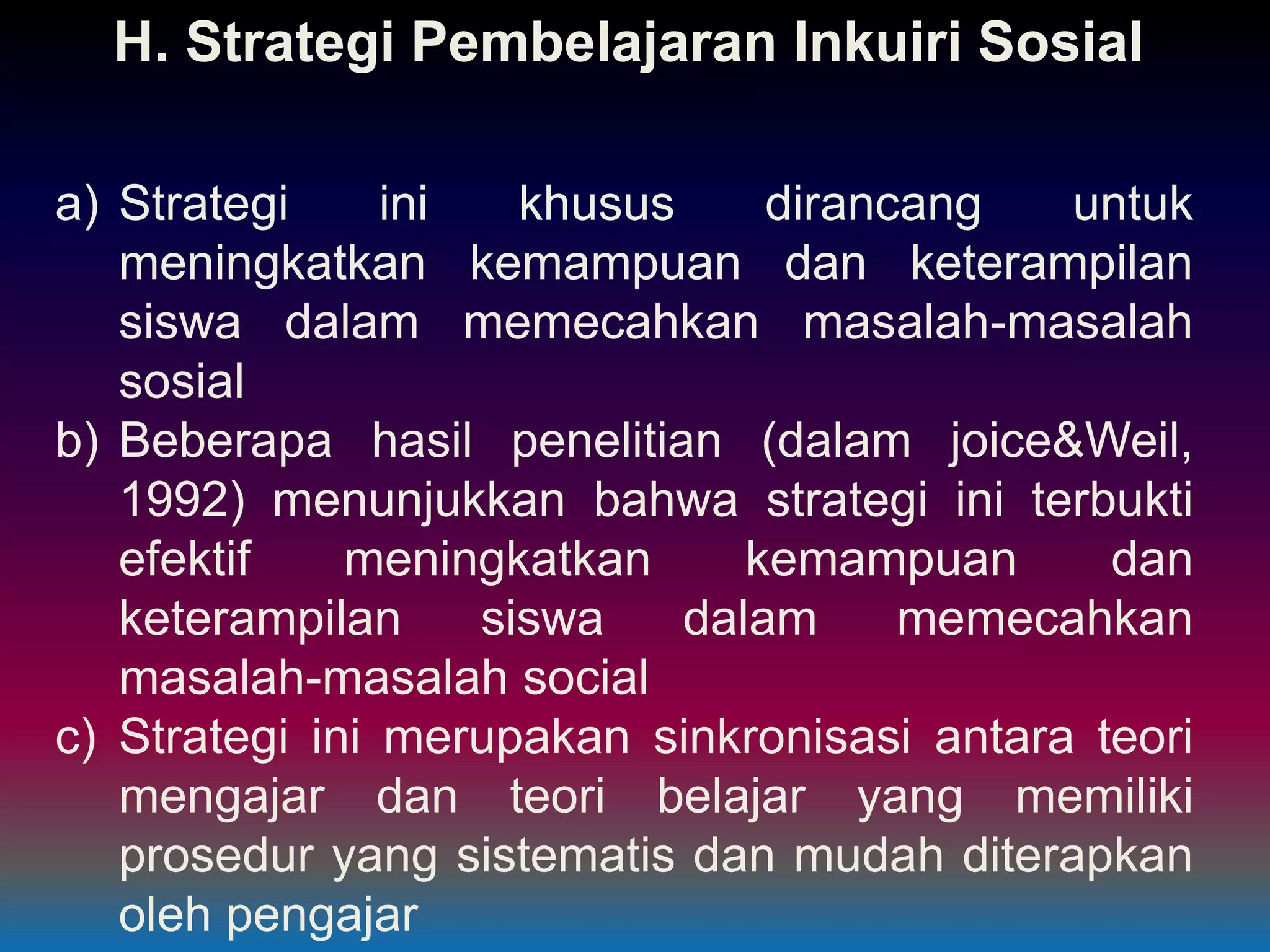 H. Strategi Pembelajaran Inkuiri Sosial

a) Strategi ini khusus dirancang untuk meningkatkan kemampuan dan keterampilan siswa dalam memecahkan masalah-masalah sosial
b) Beberapa hasil penelitian (dalam joice&Weil, 1992) menunjukkan bahwa strategi ini terbukti efektif meningkatkan kemampuan dan keterampilan siswa dalam memecahkan masalah-masalah social
c) Strategi ini merupakan sinkronisasi antara teori mengajar dan teori belajar yang memiliki prosedur yang sistematis dan mudah diterapkan oleh pengajar